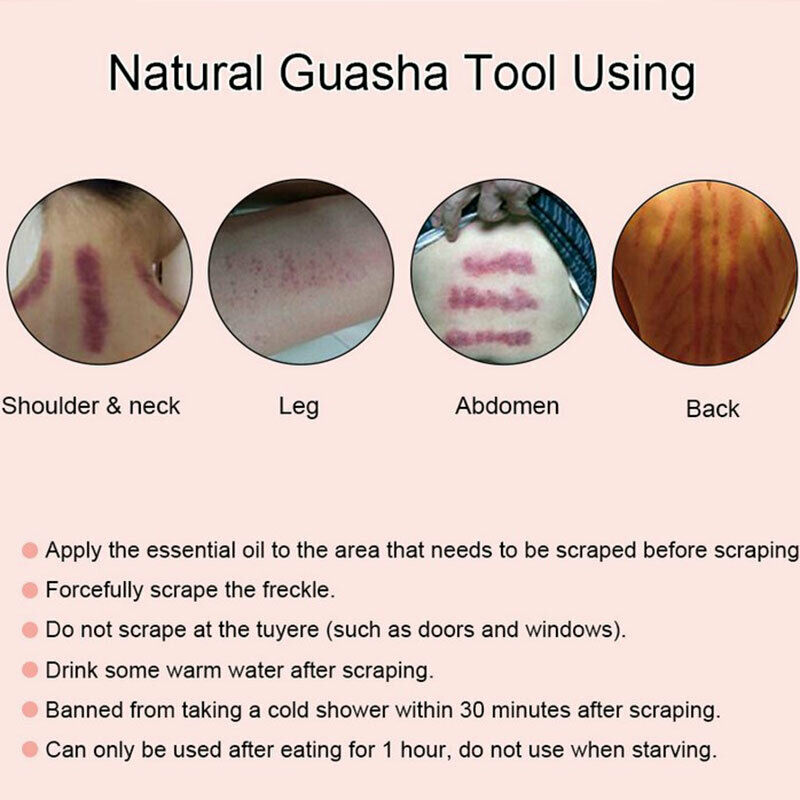 Natural Guasha Tool Using

Shoulder & neck

Leg

Abdomen

Back

Apply the essential oil to the area that needs to be scraped before scraping

Forcefully scrape the freckle.

Do not scrape at the tuyere (such as doors and windows).

Drink some warm water after scraping.

Banned from taking a cold shower within 30 minutes after scraping.

Can only be used after eating for 1 hour, do not use when starving.